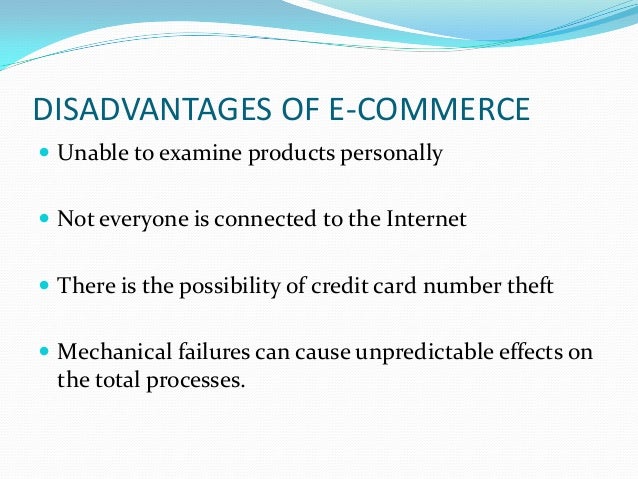 DISADVANTAGES OF E-COMMERCE

- Unable to examine products personally

- Not everyone is connected to the Internet

- There is the possibility of credit card number theft

- Mechanical failures can cause unpredictable effects on the total processes.